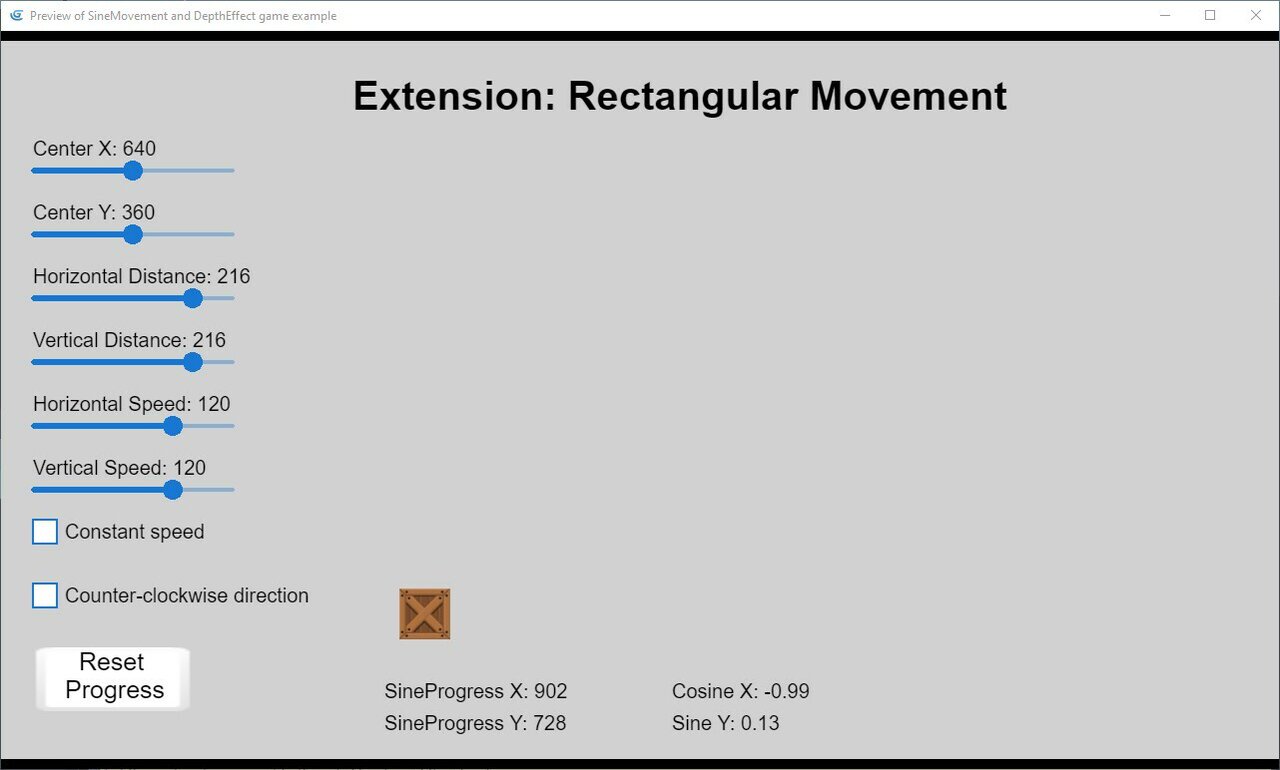 Preview of SineMovement and DepthEffect game example

Extension: Rectangular Movement

Center X: 640

Center Y: 360

Horizontal Distance: 216

Vertical Distance: 216

Horizontal Speed: 120

Vertical Speed: 120

Constant speed

Counter-clockwise direction

Reset Progress

SineProgress X: 902
SineProgress Y: 728

Cosine X: -0.99
Sine Y: 0.13